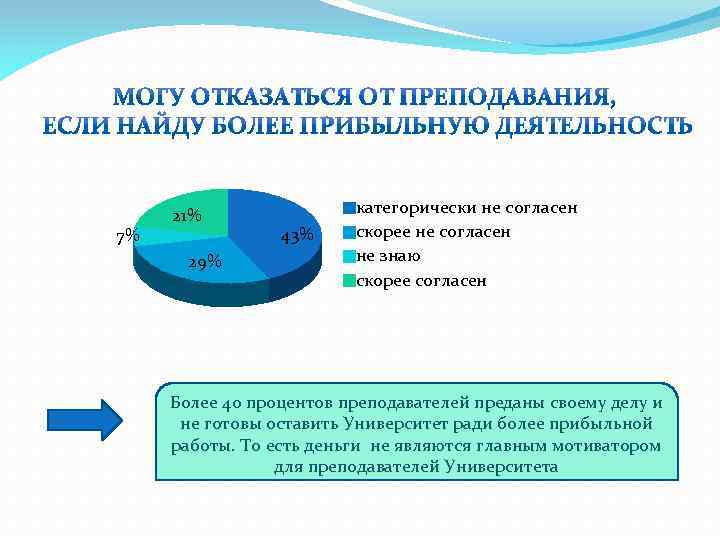 МОГУ ОТКАЗАТЬСЯ ОТ ПРЕПОДАВАНИЯ, ЕСЛИ НАЙДУ БОЛЕЕ ПРИБЫЛЬНУЮ ДЕЯТЕЛЬНОСТЬ

21%
7%
43%
29%

категорически не согласен
скорее не согласен
не знаю
скорее согласен

Более 40 процентов преподавателей преданы своему делу и не готовы оставить Университет ради более прибыльной работы. То есть деньги не являются главным мотиватором для преподавателей Университета